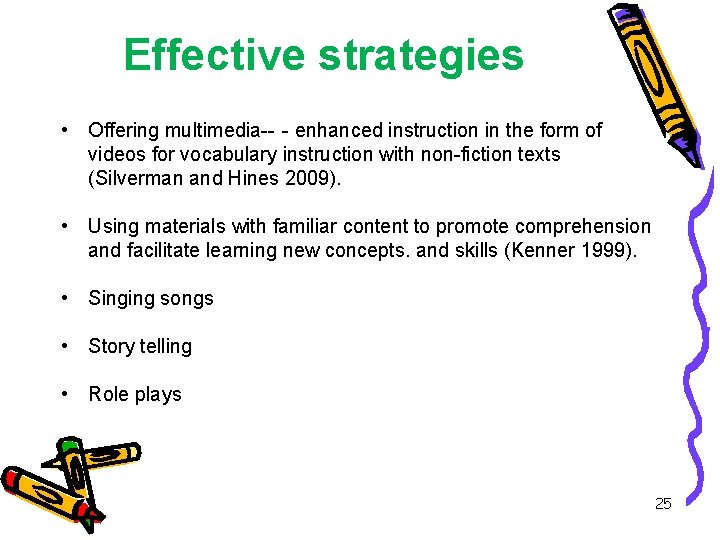 Effective strategies

• Offering multimedia-- - enhanced instruction in the form of videos for vocabulary instruction with non-fiction texts (Silverman and Hines 2009).

• Using materials with familiar content to promote comprehension and facilitate learning new concepts. and skills (Kenner 1999).

• Singing songs

• Story telling

• Role plays

25